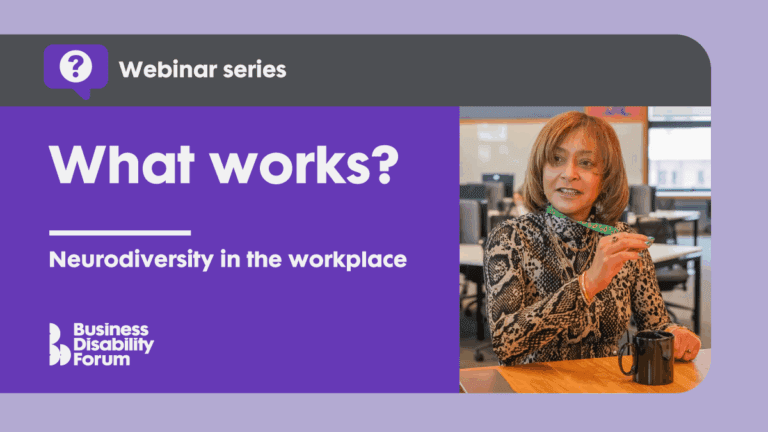 ?

Webinar series

What works?

Neurodiversity in the workplace

Business Disability Forum